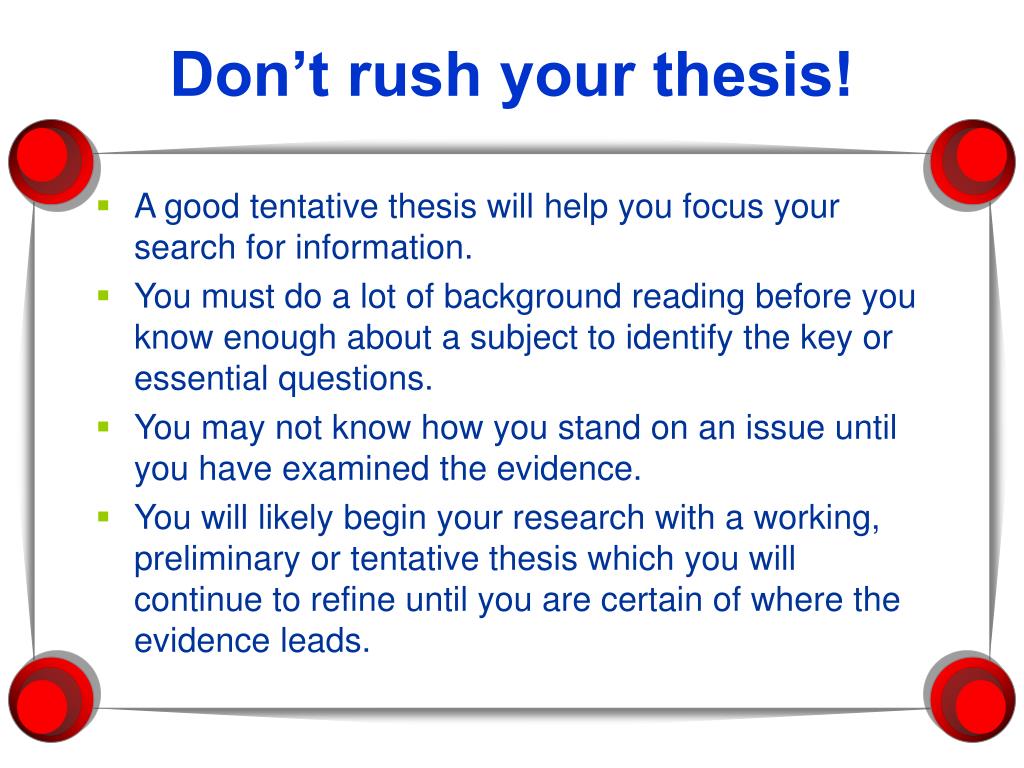 Don’t rush your thesis!

- A good tentative thesis will help you focus your search for information.
- You must do a lot of background reading before you know enough about a subject to identify the key or essential questions.
- You may not know how you stand on an issue until you have examined the evidence.
- You will likely begin your research with a working, preliminary or tentative thesis which you will continue to refine until you are certain of where the evidence leads.